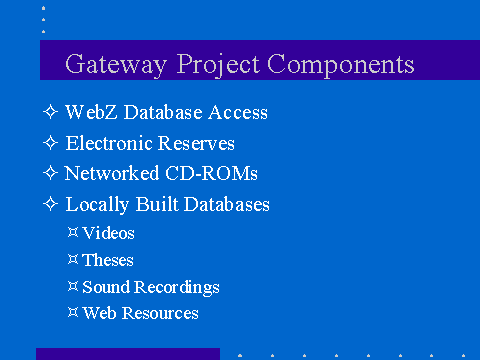 Gateway Project Components

✧ WebZ Database Access

✧ Electronic Reserves

✧ Networked CD-ROMs

✧ Locally Built Databases

¤ Videos

¤ Theses

¤ Sound Recordings

¤ Web Resources